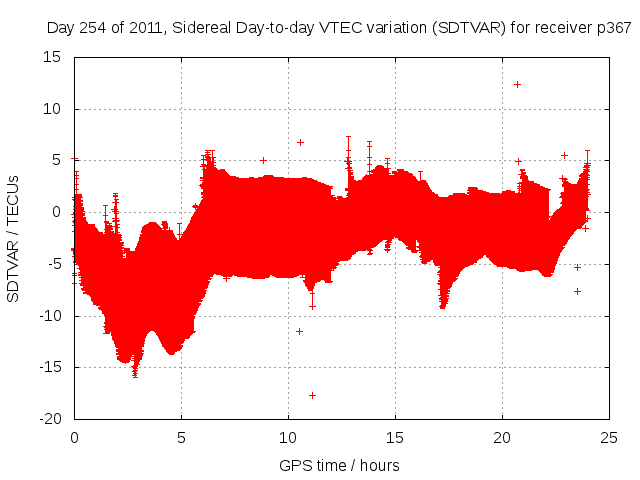 Day 254 of 2011, Sidereal Day-to-day VTEC variation (SDTVAR) for receiver p367

SDTVAR / TECUs

15
10
5
0
-5
-10
-15
-20

0
5
10
15
20
25

GPS time / hours